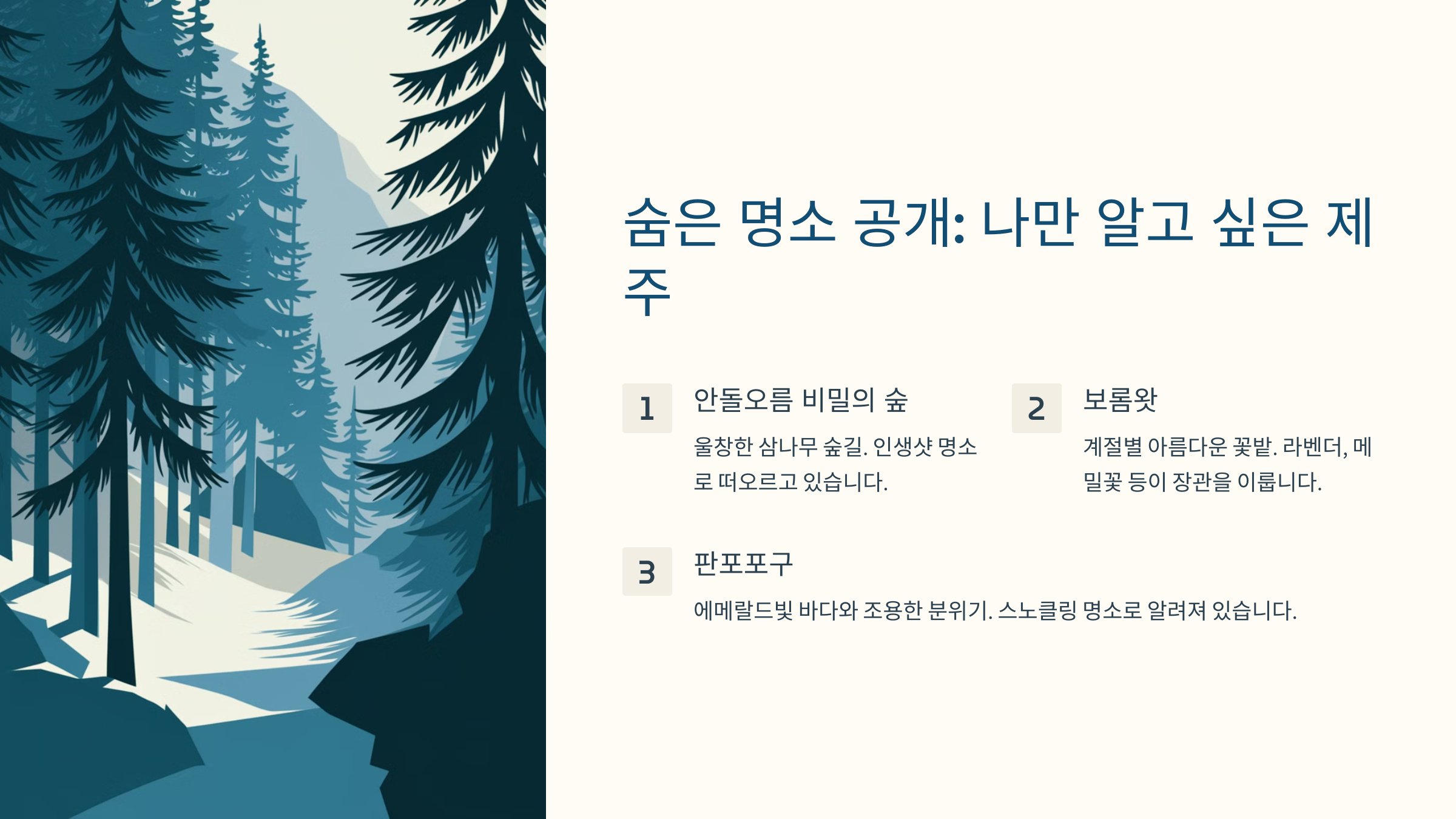 숨은 명소 공개: 나만 알고 싶은 제주

1

안돌오름 비밀의 숲

울창한 삼나무 숲길. 인생샷 명소로 떠오르고 있습니다.

2

보롬왓

계절별 아름다운 꽃밭. 라벤더, 메밀꽃 등이 장관을 이룹니다.

3

판포포구

에메랄드빛 바다와 조용한 분위기. 스노클링 명소로 알려져 있습니다.